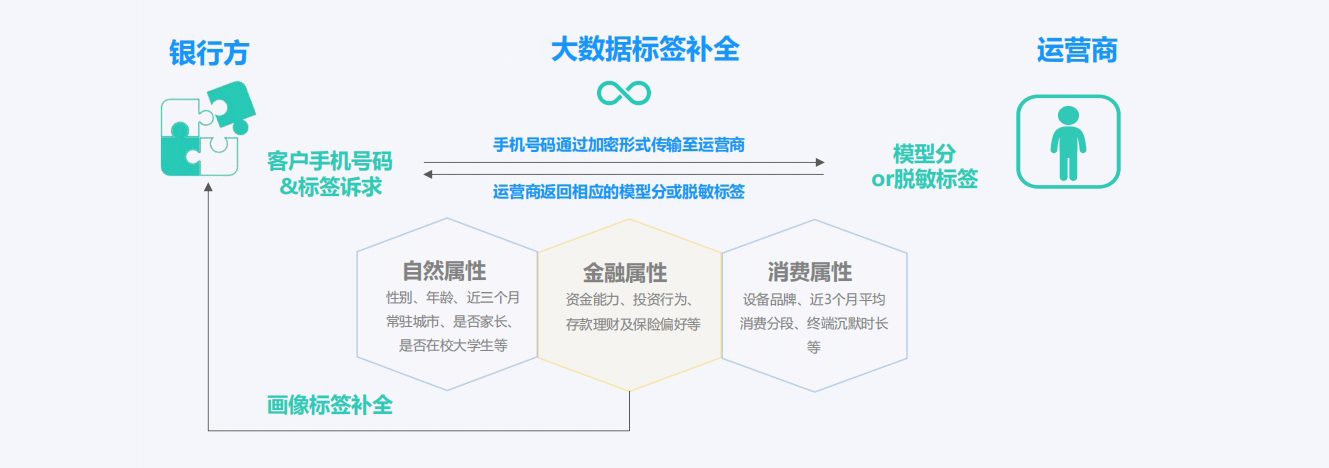 银行方

大数据标签补全

运营商

客户手机号码
&标签诉求

手机号码通过加密形式传输至运营商

运营商返回相应的模型分或脱敏标签

模型分
or脱敏标签

自然属性
性别、年龄、近三个月常驻城市、是否家长、是否在校大学生等

金融属性
资金能力、投资行为、存款理财及保险偏好等

消费属性
设备品牌、近3个月平均消费分段、终端沉默时长等

画像标签补全